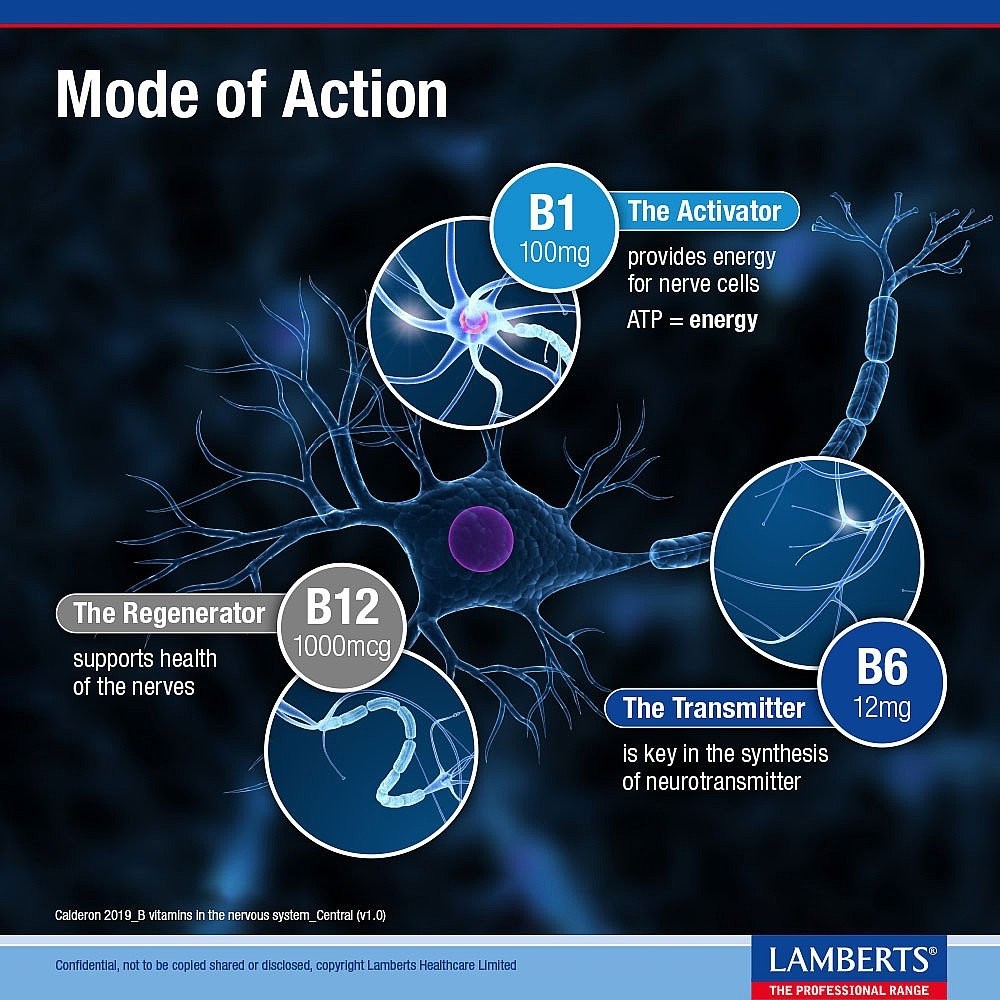 Mode of Action

B1
100mg
The Activator
provides energy for nerve cells
ATP = energy

The Regenerator
B12
1000mcg
supports health of the nerves

B6
12mg
The Transmitter
is key in the synthesis of neurotransmitter

Calderon 2019_B vitamins in the nervous system_Central (v1.0)

Confidential, not to be copied shared or disclosed, copyright Lamberts Healthcare Limited

LAMBERTS®
THE PROFESSIONAL RANGE